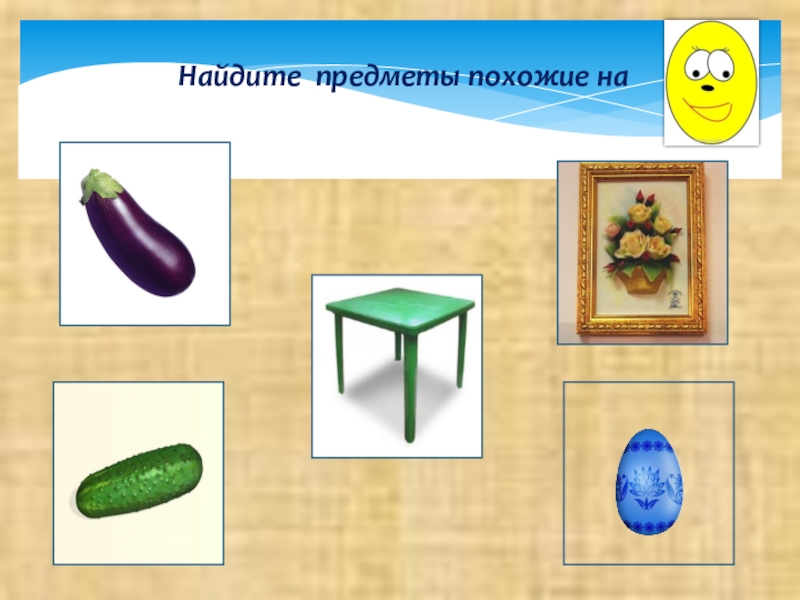 Найдите предметы похожие на